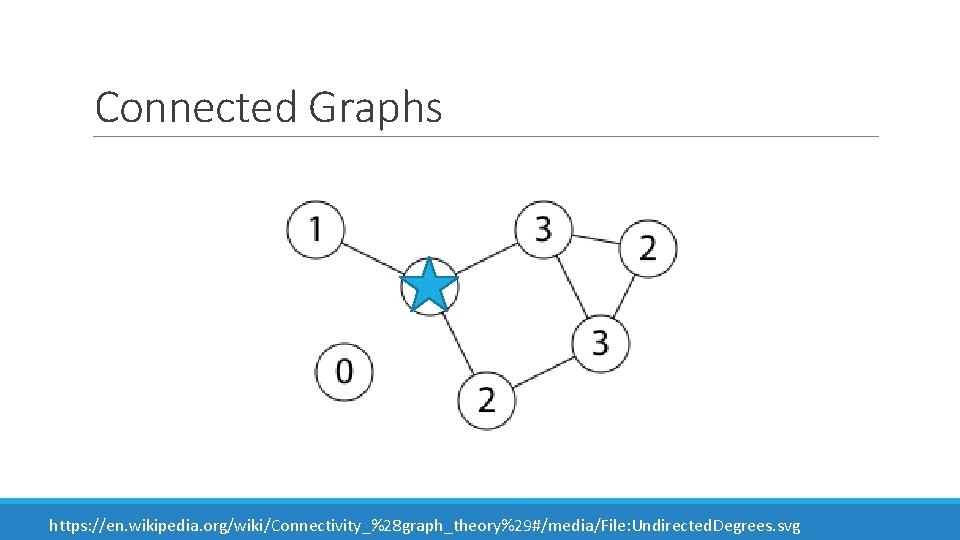 Connected Graphs

1

3

2

3

0

2

https://en.wikipedia.org/wiki/Connectivity_%28graph_theory%29#/media/File:UndirectedDegrees.svg